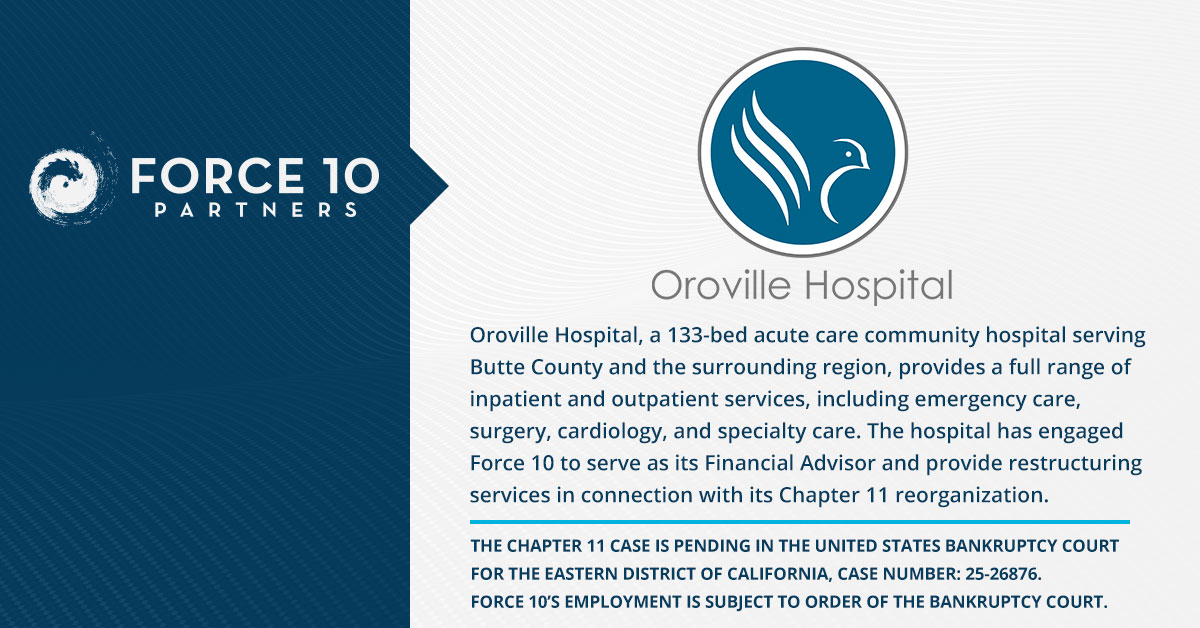 FORCE 10
PARTNERS

Oroville Hospital

Oroville Hospital, a 133-bed acute care community hospital serving Butte County and the surrounding region, provides a full range of inpatient and outpatient services, including emergency care, surgery, cardiology, and specialty care. The hospital has engaged Force 10 to serve as its Financial Advisor and provide restructuring services in connection with its Chapter 11 reorganization.

THE CHAPTER 11 CASE IS PENDING IN THE UNITED STATES BANKRUPTCY COURT FOR THE EASTERN DISTRICT OF CALIFORNIA, CASE NUMBER: 25-26876.
FORCE 10'S EMPLOYMENT IS SUBJECT TO ORDER OF THE BANKRUPTCY COURT.